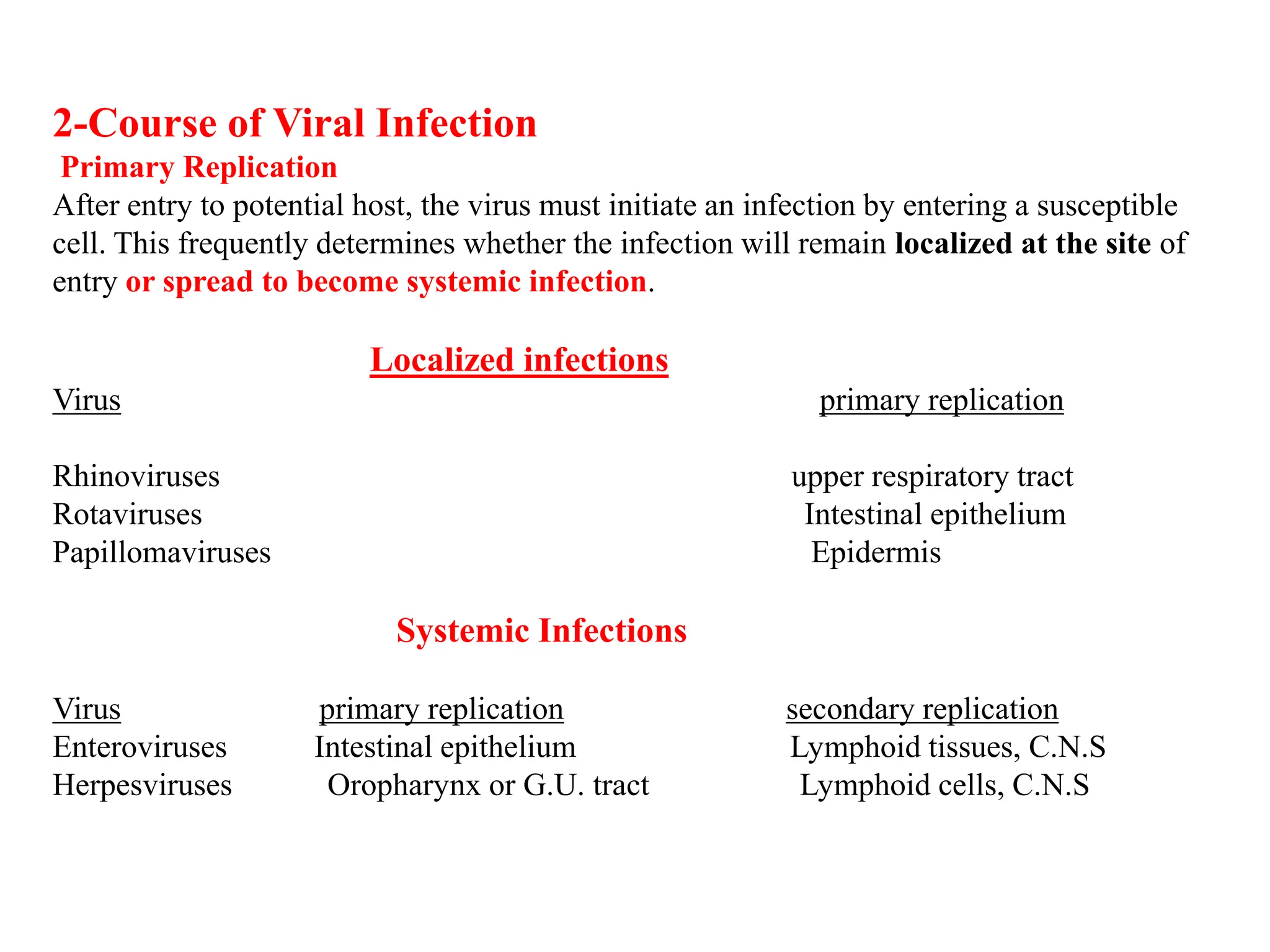 2-Course of Viral Infection
Primary Replication
After entry to potential host, the virus must initiate an infection by entering a susceptible cell. This frequently determines whether the infection will remain localized at the site of entry or spread to become systemic infection.

Localized infections

| Virus | primary replication |
|---|---|
| Rhinoviruses | upper respiratory tract |
| Rotaviruses | Intestinal epithelium |
| Papillomaviruses | Epidermis |

Systemic Infections

| Virus | primary replication | secondary replication |
|---|---|---|
| Enteroviruses | Intestinal epithelium | Lymphoid tissues, C.N.S |
| Herpesviruses | Oropharynx or G.U. tract | Lymphoid cells, C.N.S |